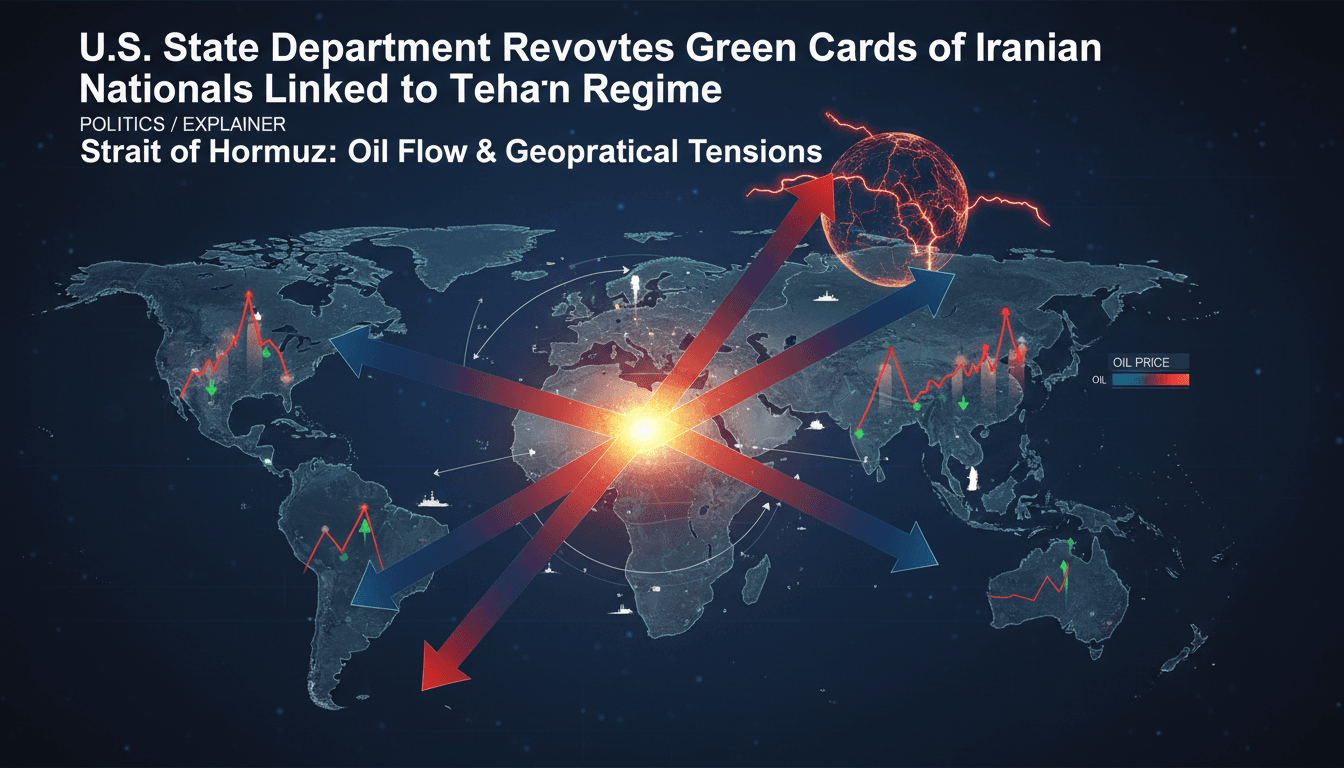 U.S. State Department Revovtes Green Cards of Iranian Nationals Linked to Teha'n Regime

POLITICS / EXPLAINER

Strait of Hormuz: Oil Flow & Geopratical Tensions

OIL PRICE

OIL